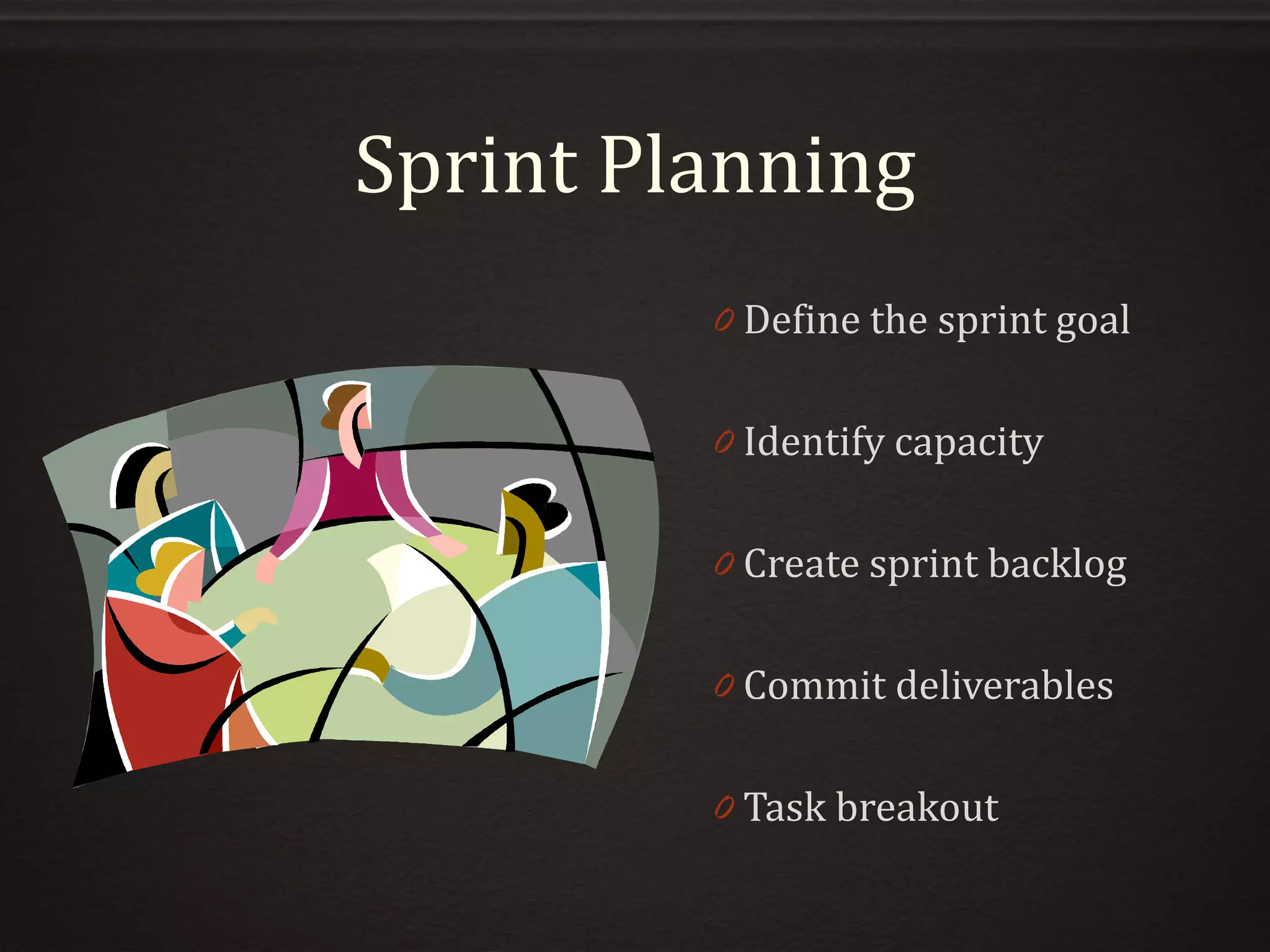 Sprint Planning

Define the sprint goal

Identify capacity

Create sprint backlog

Commit deliverables

Task breakout